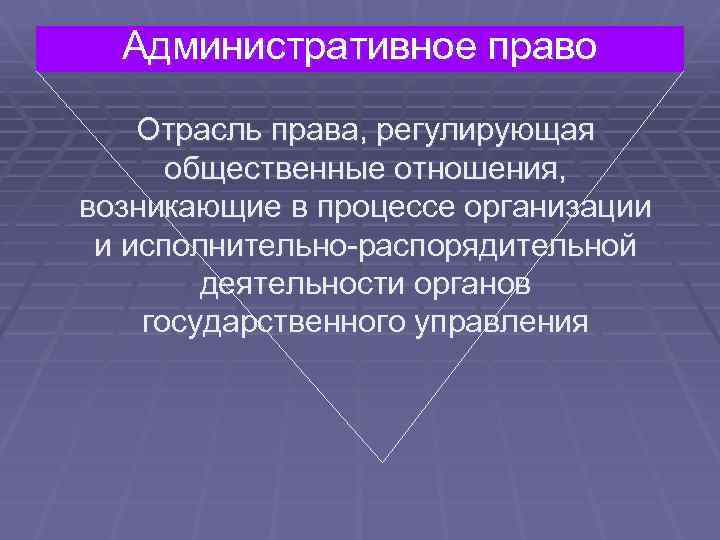 Административное право

Отрасль права, регулирующая общественные отношения, возникающие в процессе организации и исполнительно-распорядительной деятельности органов государственного управления